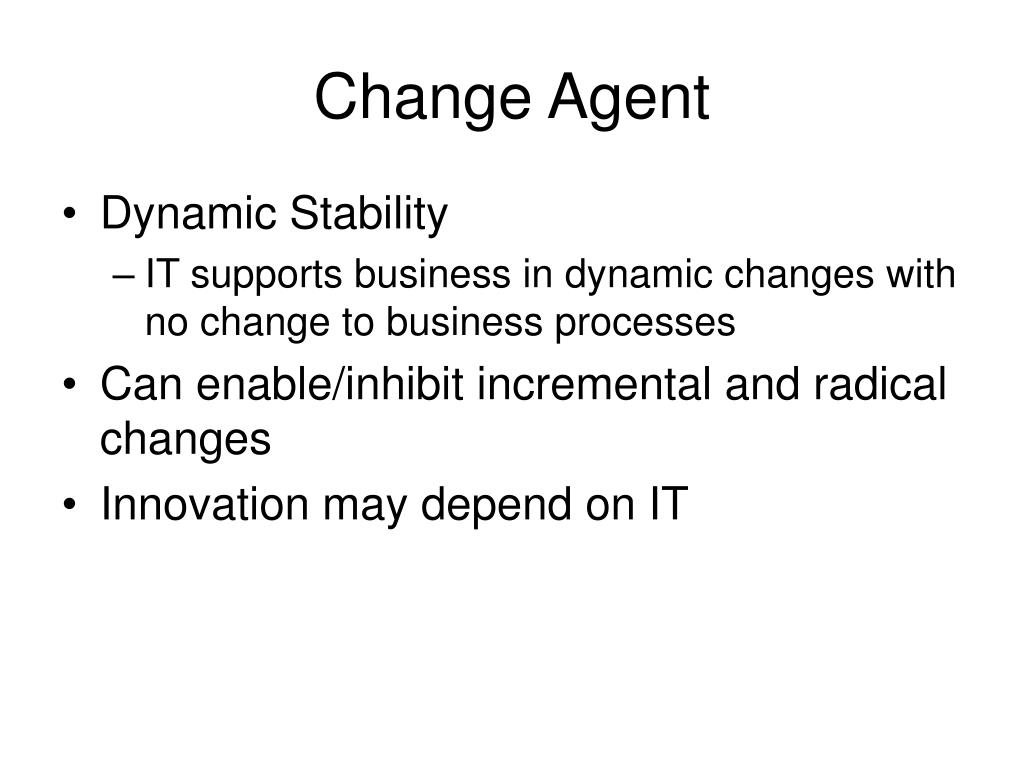 Change Agent

• Dynamic Stability
– IT supports business in dynamic changes with no change to business processes
• Can enable/inhibit incremental and radical changes
• Innovation may depend on IT